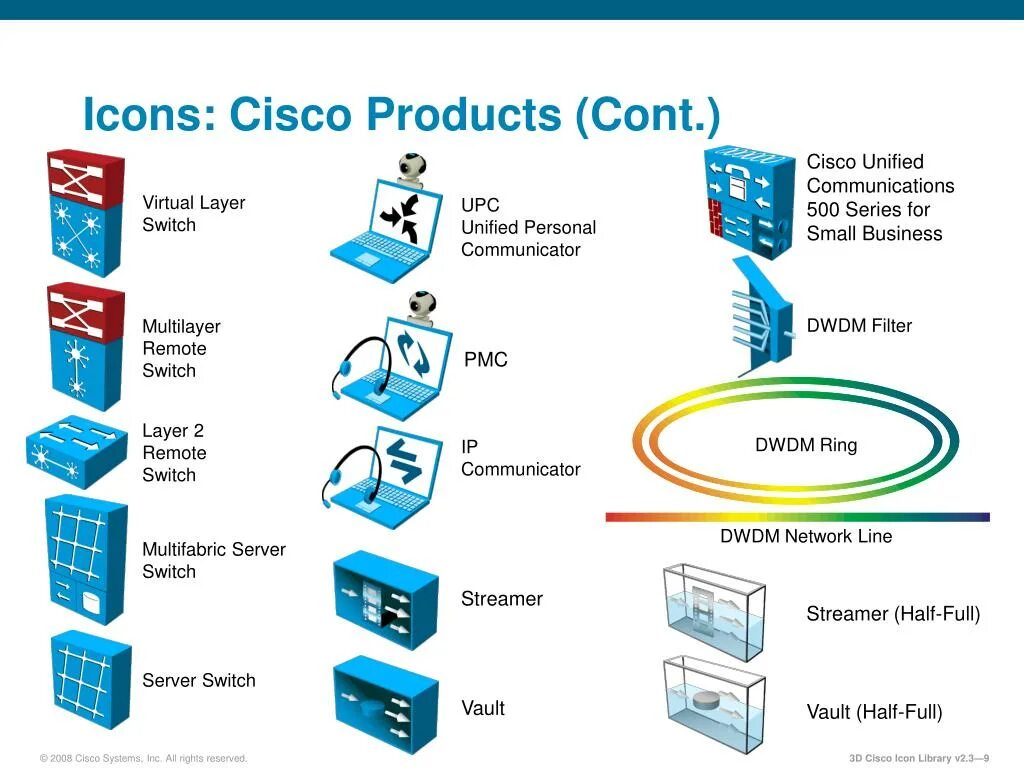 Icons: Cisco Products (Cont.)

Virtual Layer Switch

Multilayer Remote Switch

Layer 2 Remote Switch

Multifabric Server Switch

Server Switch

UPC Unified Personal Communicator

PMC

IP Communicator

Streamer

Vault

Cisco Unified Communications 500 Series for Small Business

DWDM Filter

DWDM Ring

DWDM Network Line

Streamer (Half-Full)

Vault (Half-Full)

© 2008 Cisco Systems, Inc. All rights reserved.

3D Cisco Icon Library v2.3—9